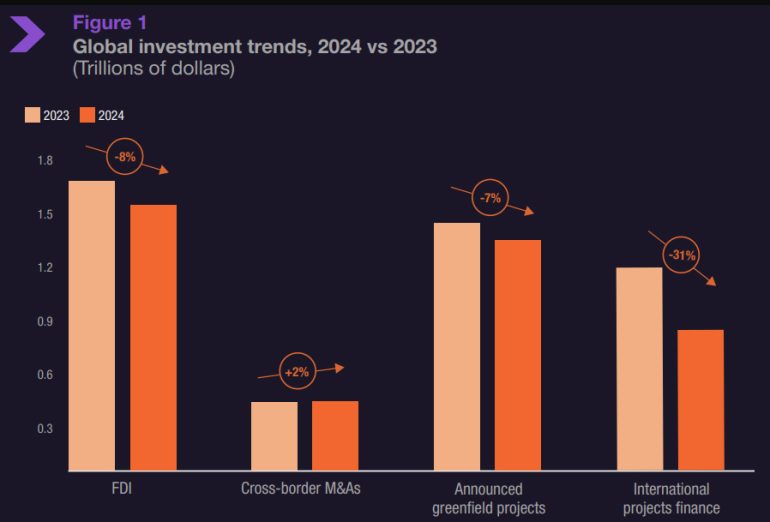 Figure 1
Global investment trends, 2024 vs 2023
(Trillions of dollars)

2023 2024

1.8
1.5
1.2
0.9
0.6
0.3

-8%
+2%
-7%
-31%

FDI
Cross-border M&As
Announced greenfield projects
International projects finance